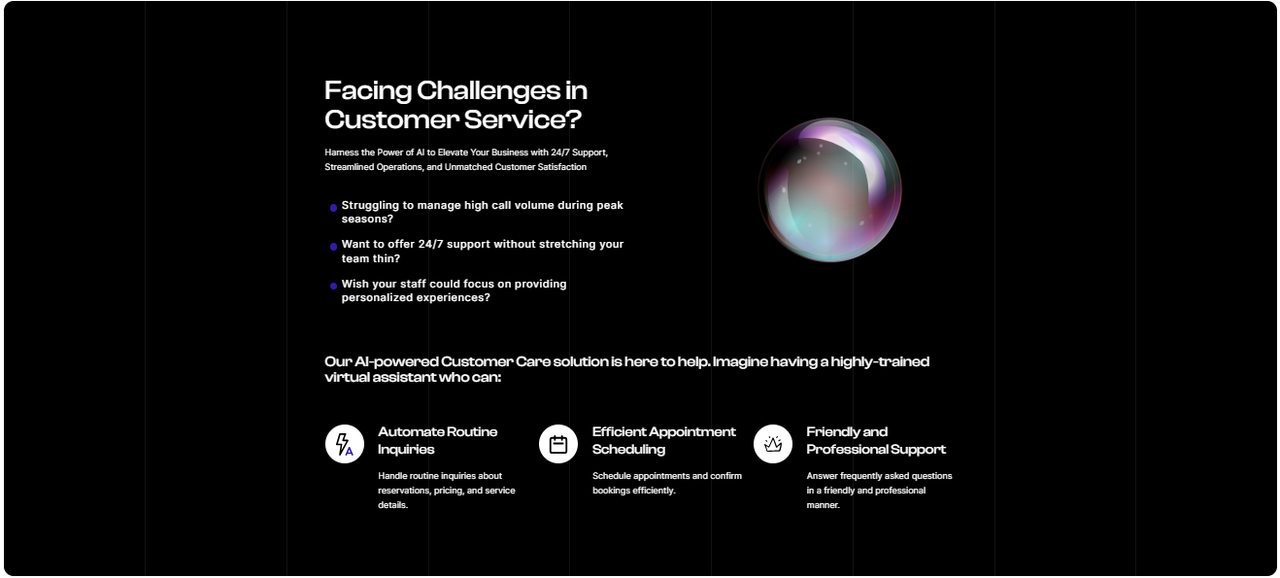 Facing Challenges in Customer Service?

Harness the Power of AI to Elevate Your Business with 24/7 Support, Streamlined Operations, and Unmatched Customer Satisfaction

Struggling to manage high call volume during peak seasons?

Want to offer 24/7 support without stretching your team thin?

Wish your staff could focus on providing personalized experiences?

Our AI-powered Customer Care solution is here to help. Imagine having a highly-trained virtual assistant who can:

Automate Routine Inquiries

Handle routine inquiries about reservations, pricing, and service details.

Efficient Appointment Scheduling

Schedule appointments and confirm bookings efficiently.

Friendly and Professional Support

Answer frequently asked questions in a friendly and professional manner.